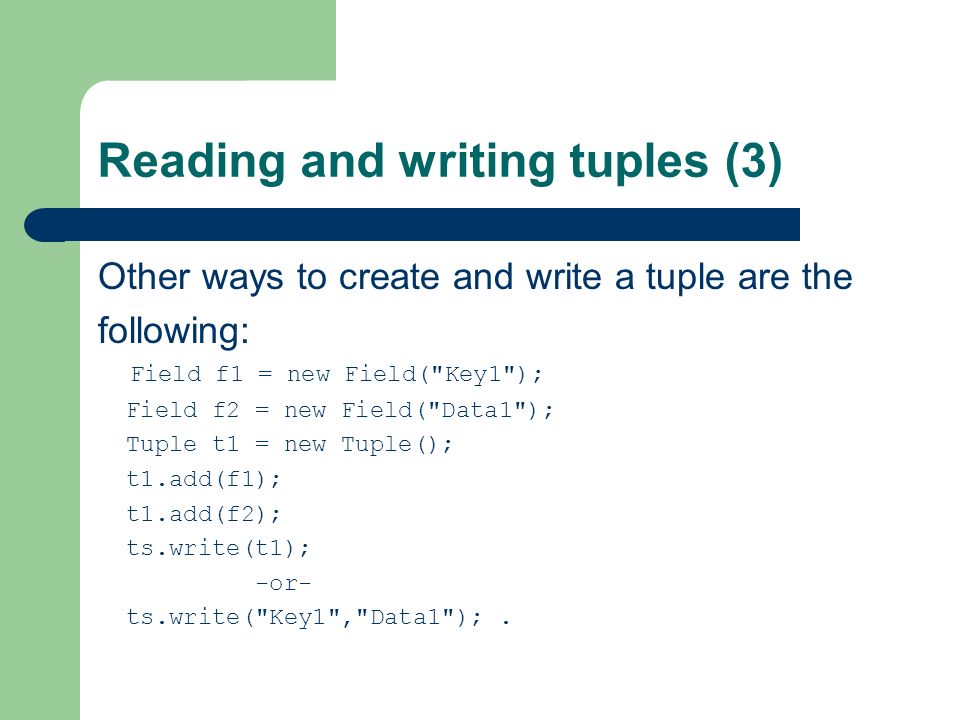 Reading and writing tuples (3)

Other ways to create and write a tuple are the following:

Field f1 = new Field("Key1");
Field f2 = new Field("Data1");
Tuple t1 = new Tuple();
t1.add(f1);
t1.add(f2);
ts.write(t1);
-or-
ts.write("Key1","Data1"); .